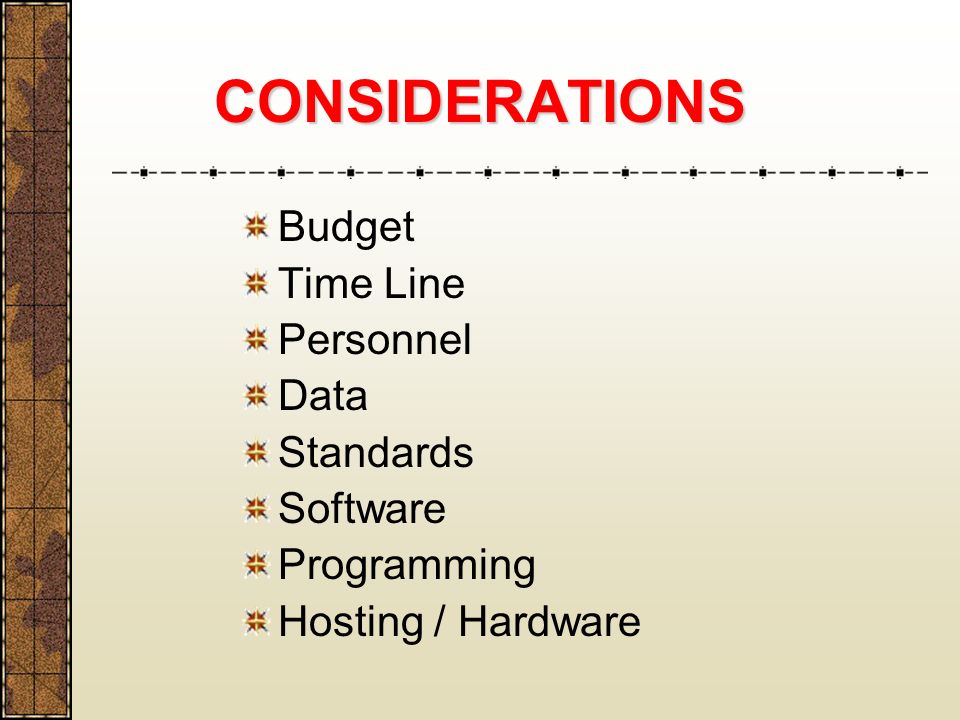 CONSIDERATIONS

Budget
Time Line
Personnel
Data
Standards
Software
Programming
Hosting / Hardware